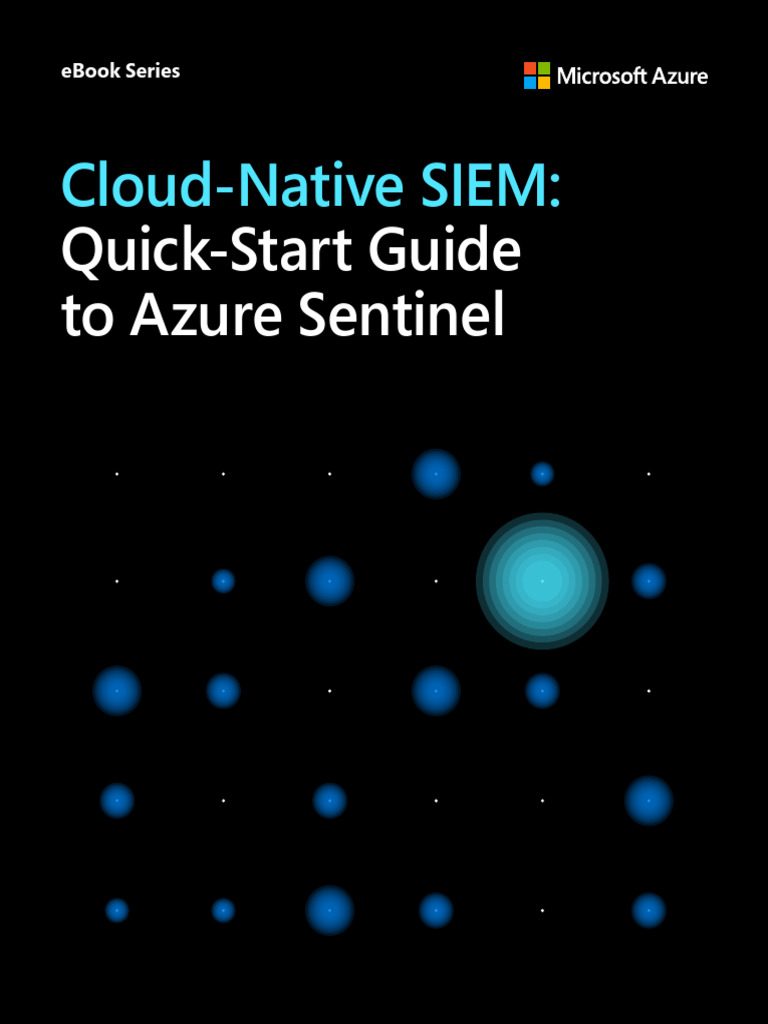 eBook Series

Microsoft Azure

Cloud-Native SIEM:
Quick-Start Guide to Azure Sentinel